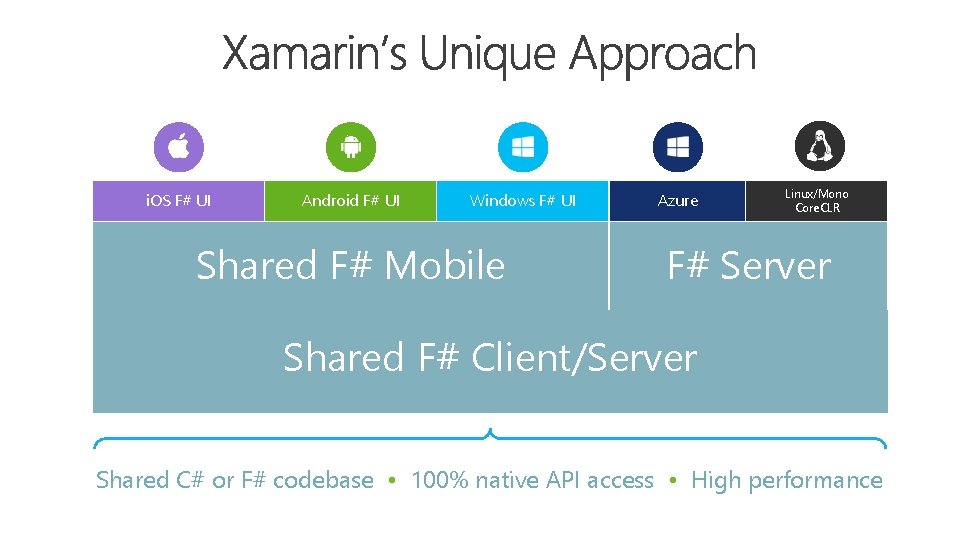 Xamarin's Unique Approach

iOS F# UI

Android F# UI

Windows F# UI

Azure

Linux/Mono CoreCLR

Shared F# Mobile

F# Server

Shared F# Client/Server

Shared C# or F# codebase • 100% native API access • High performance